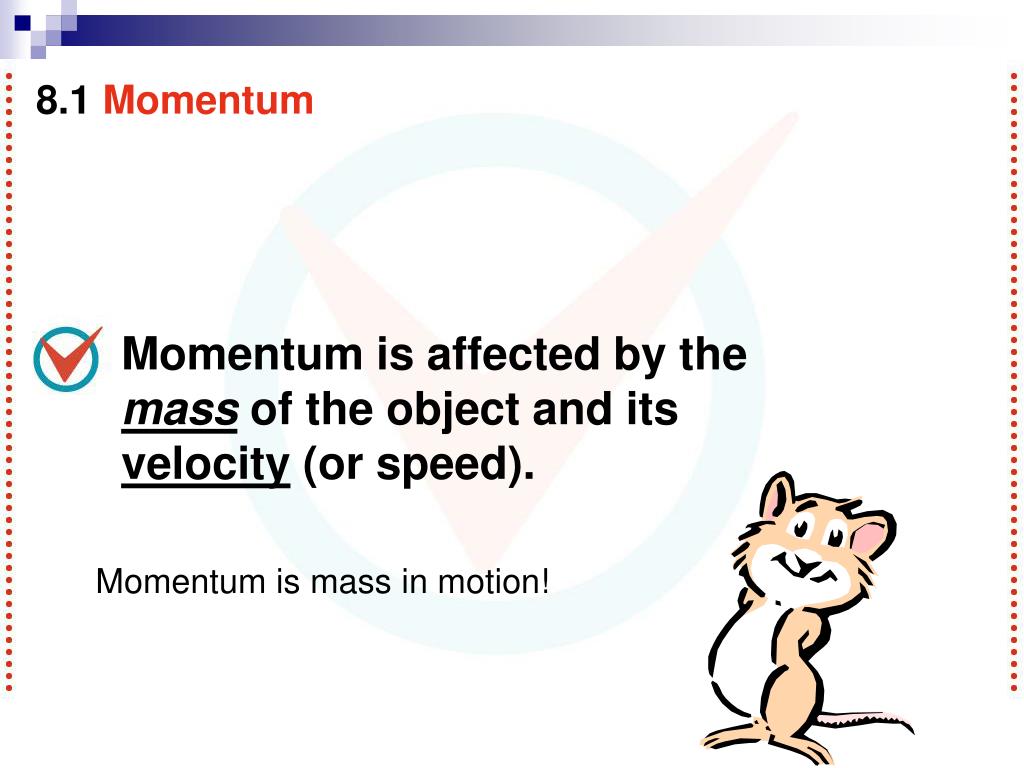 8.1 Momentum

Momentum is affected by the mass of the object and its velocity (or speed).

Momentum is mass in motion!